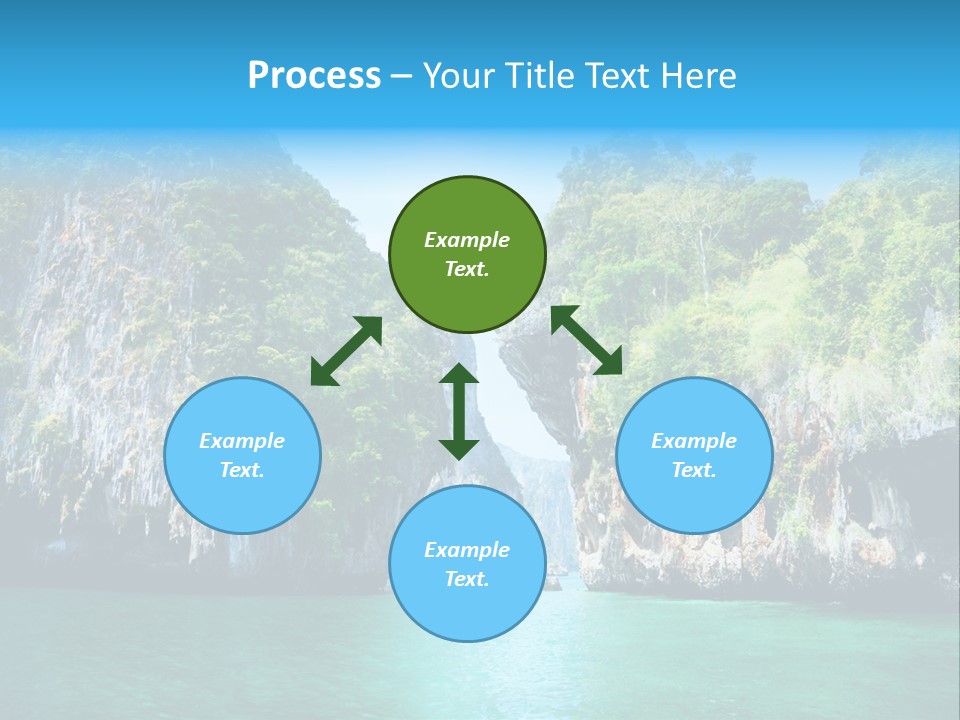 Process – Your Title Text Here

Example Text.

Example Text.

Example Text.

Example Text.